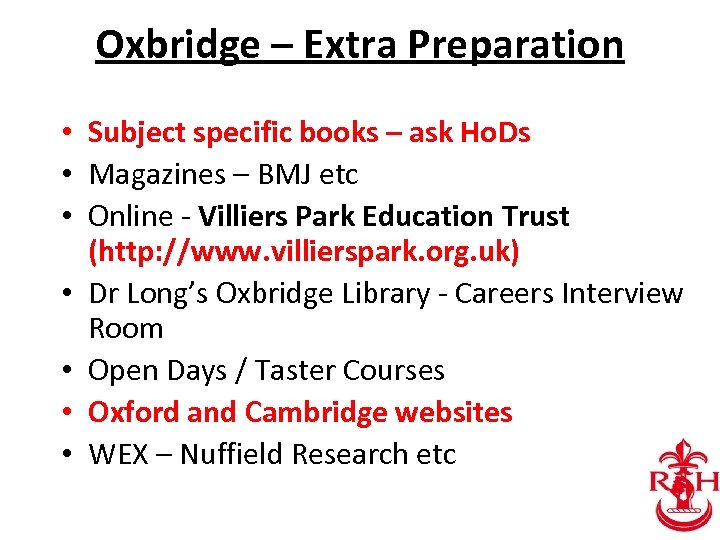 Oxbridge – Extra Preparation

• Subject specific books – ask HoDs
• Magazines – BMJ etc
• Online - Villiers Park Education Trust (http://www.villierspark.org.uk)
• Dr Long's Oxbridge Library - Careers Interview Room
• Open Days / Taster Courses
• Oxford and Cambridge websites
• WEX – Nuffield Research etc

RSH